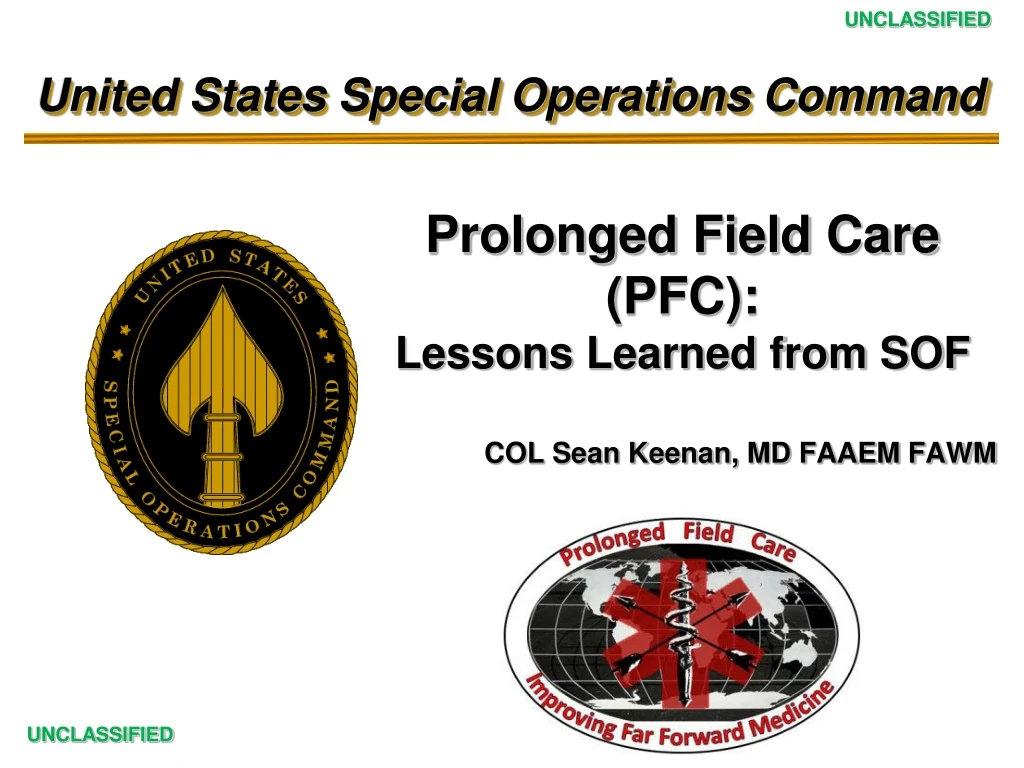 UNCLASSIFIED

United States Special Operations Command

UNITED STATES SPECIAL OPERATIONS COMMAND

Prolonged Field Care (PFC):
Lessons Learned from SOF

COL Sean Keenan, MD FAAEM FAWM

Prolonged Field Care
Improving Far Forward Medicine

UNCLASSIFIED